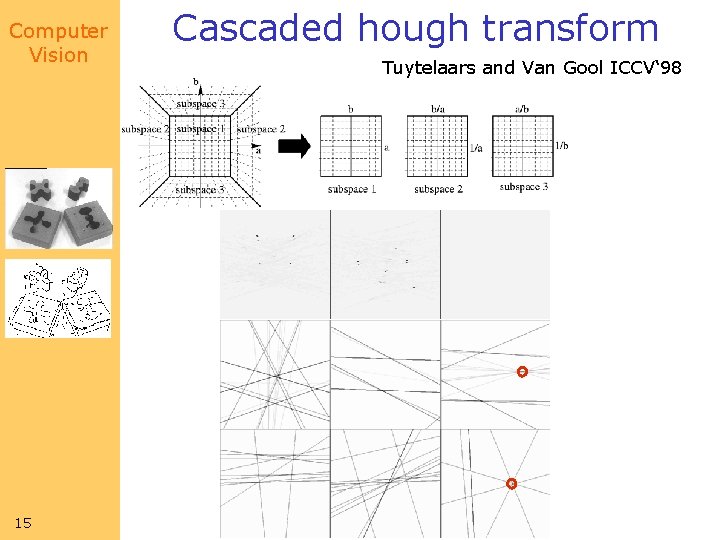 Computer Vision

Cascaded hough transform

Tuytelaars and Van Gool ICCV'98

b
subspace 3
subspace 2
subspace 1
subspace 2
a
subspace 3

b
a
subspace 1

b/a
1/a
subspace 2

a/b
1/b
subspace 3

15